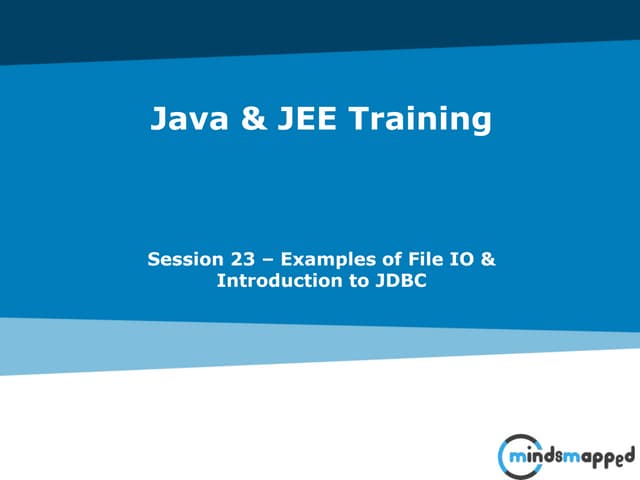 Java & JEE Training

Session 23 – Examples of File IO & Introduction to JDBC

mindsmapped